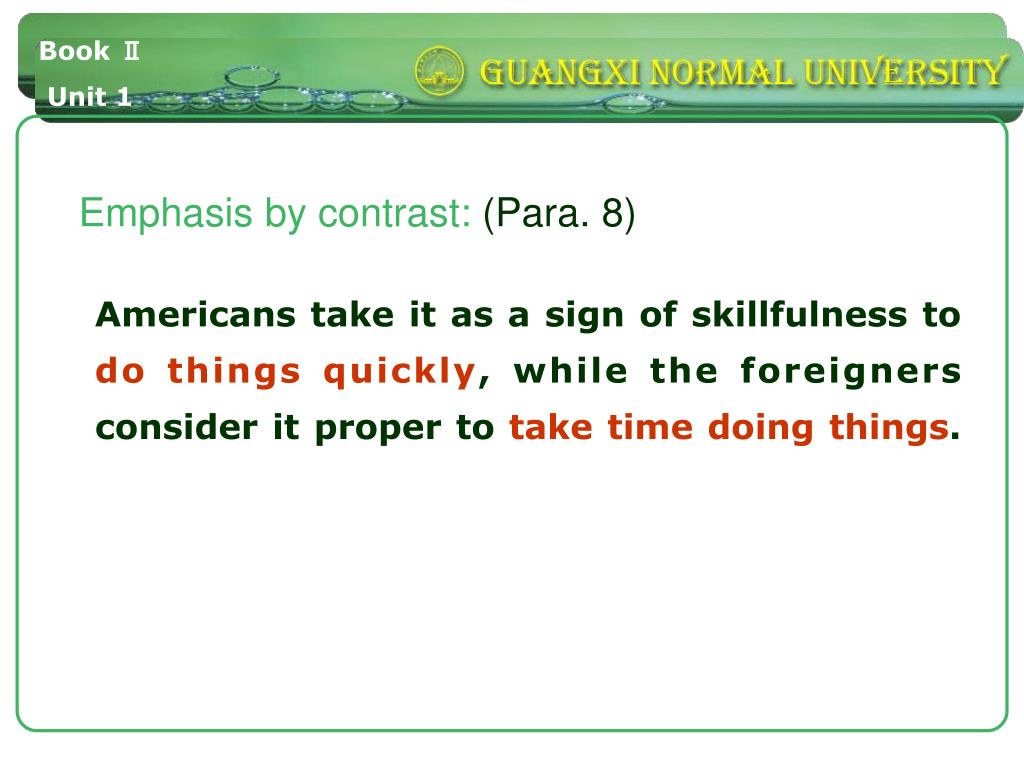 Book Ⅱ
Unit 1

GUANGXI NORMAL UNIVERSITY

Emphasis by contrast: (Para. 8)

Americans take it as a sign of skillfulness to do things quickly, while the foreigners consider it proper to take time doing things.